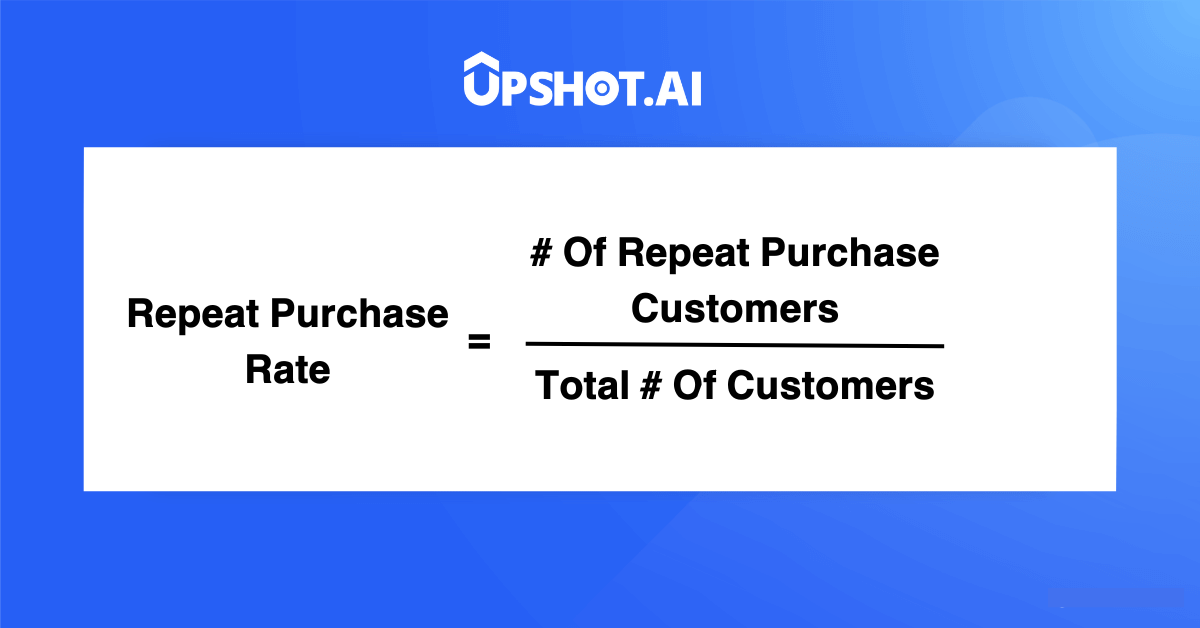 UPSHOT.AI

$\text{Repeat Purchase Rate} = \frac{\text{\# Of Repeat Purchase Customers}}{\text{Total \# Of Customers}}$